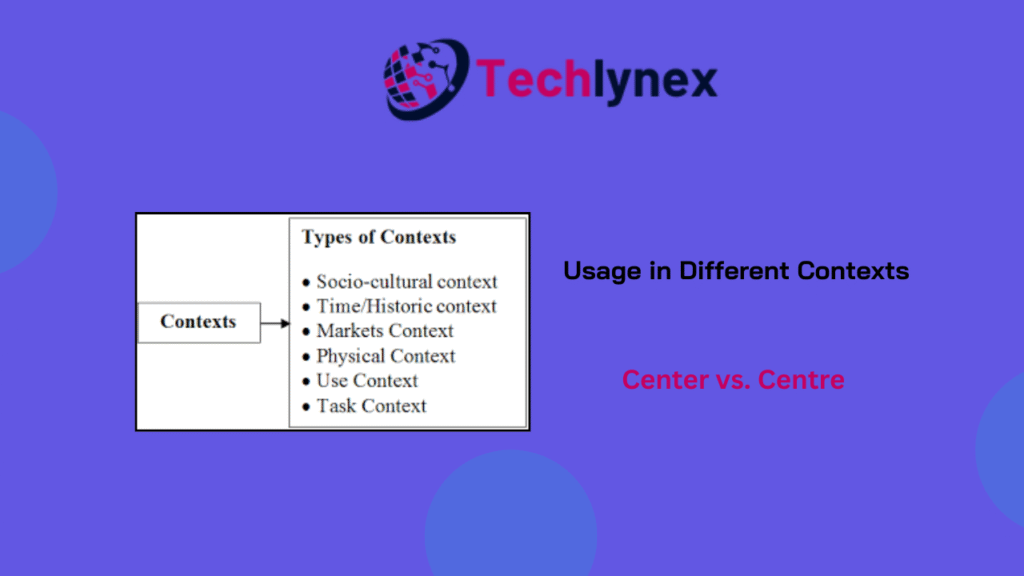 Techlynex

Contexts

Types of Contexts

• Socio-cultural context
• Time/Historic context
• Markets Context
• Physical Context
• Use Context
• Task Context

Usage in Different Contexts

Center vs. Centre